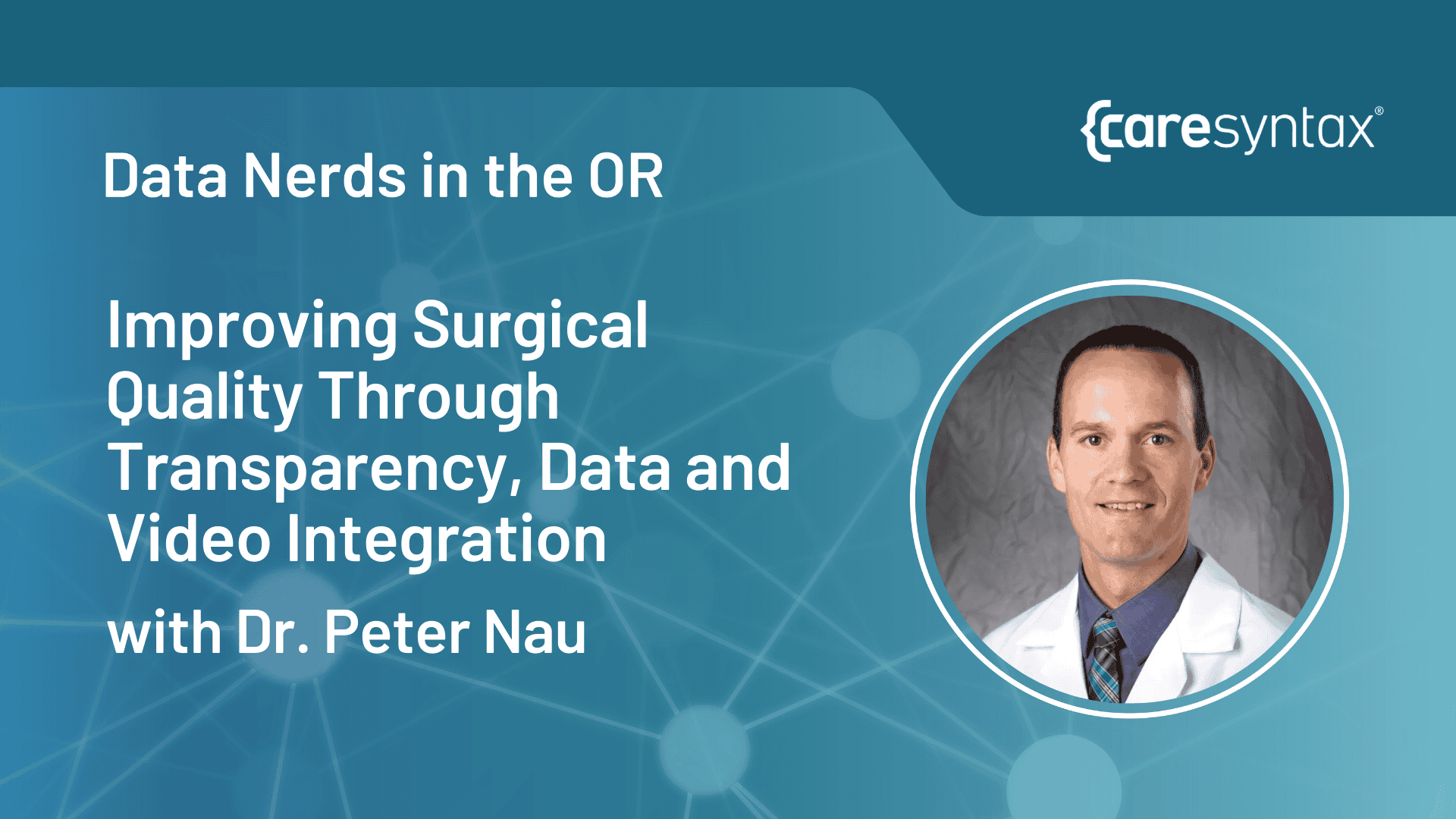 {caresyntax®

Data Nerds in the OR

Improving Surgical Quality Through Transparency, Data and Video Integration

with Dr. Peter Nau